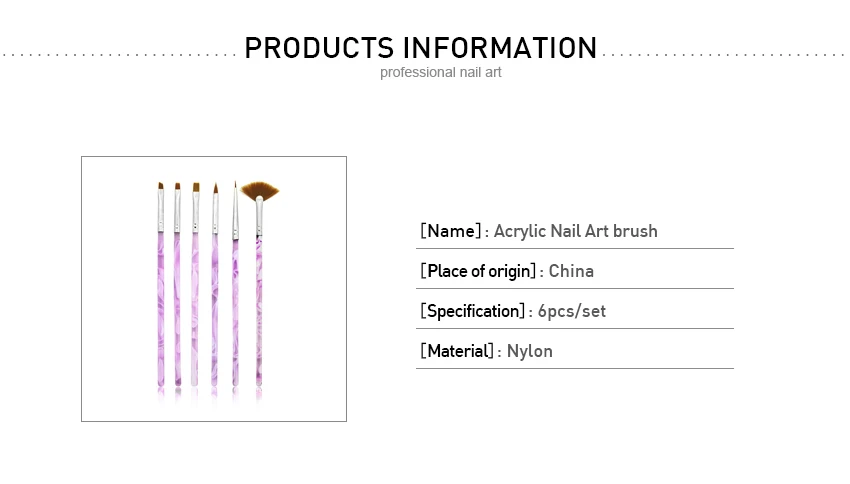 PRODUCTS INFORMATION
professional nail art

[Name] : Acrylic Nail Art brush

[Place of origin] : China

[Specification] : 6pcs/set

[Material] : Nylon